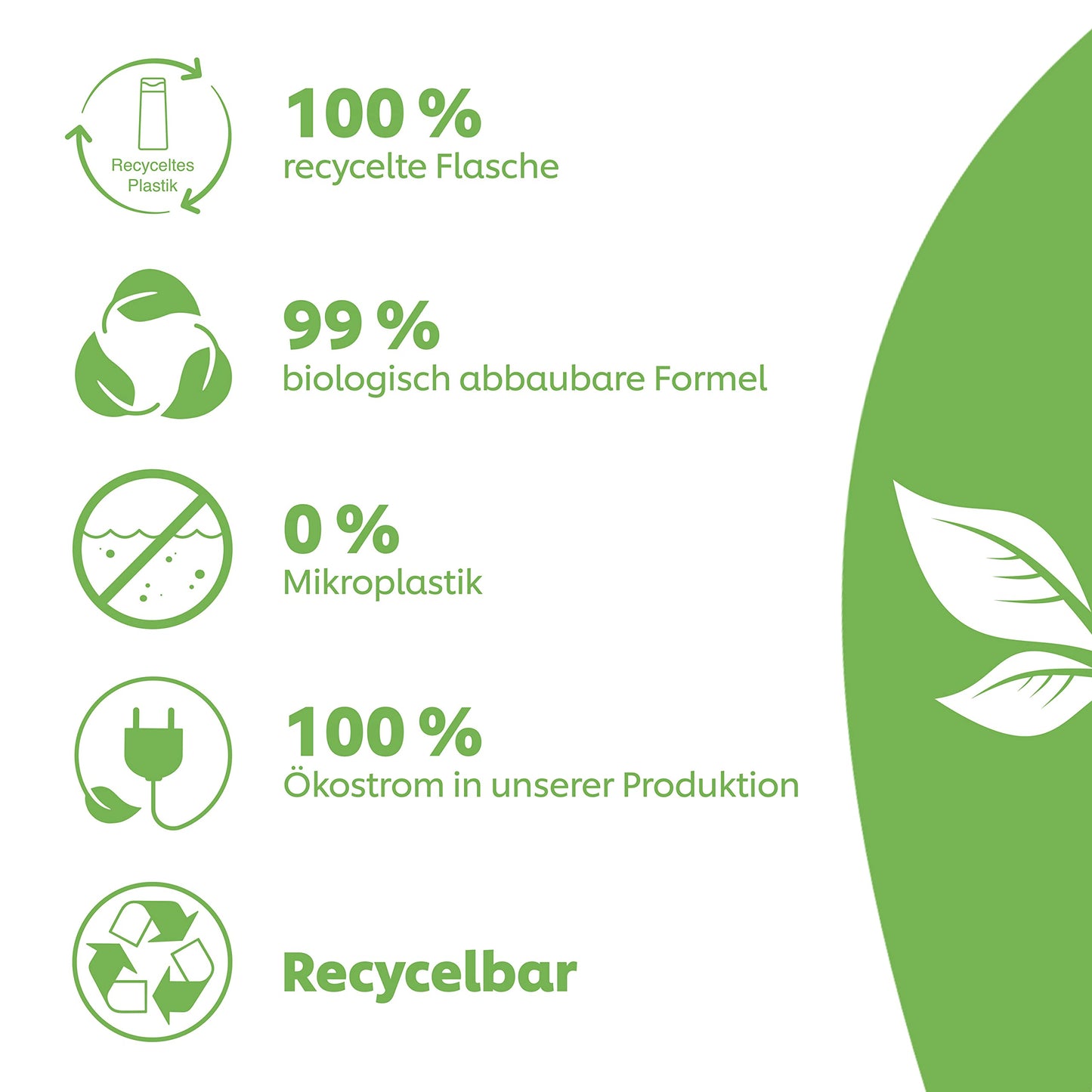 Recyceltes Plastik

100 %
recycelte Flasche

99 %
biologisch abbaubare Formel

0 %
Mikroplastik

100 %
Ökostrom in unserer Produktion

Recycelbar